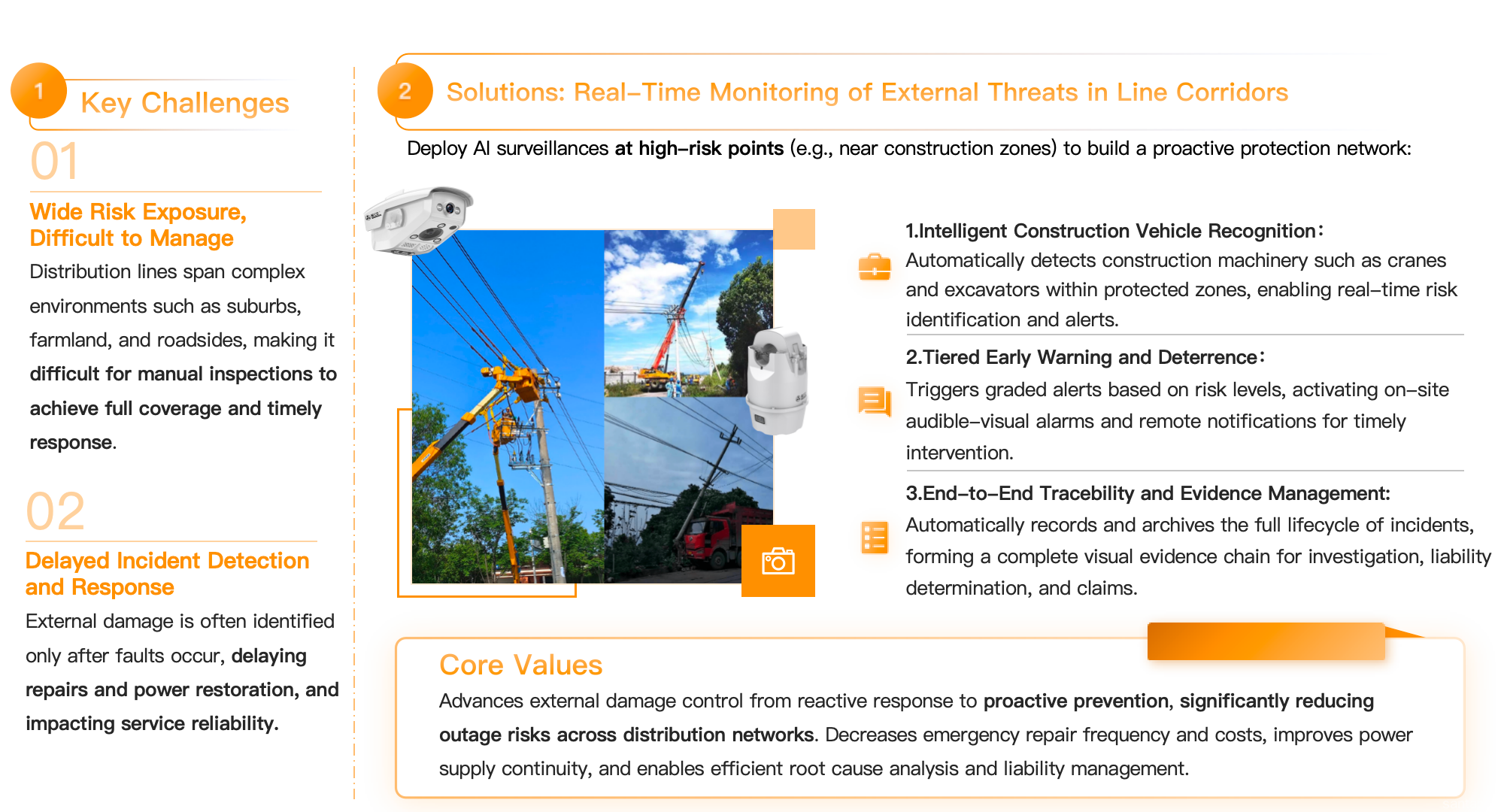 1 Key Challenges

01

Wide Risk Exposure, Difficult to Manage

Distribution lines span complex environments such as suburbs, farmland, and roadsides, making it difficult for manual inspections to achieve full coverage and timely response.

02

Delayed Incident Detection and Response

External damage is often identified only after faults occur, delaying repairs and power restoration, and impacting service reliability.

2 Solutions: Real–Time Monitoring of External Threats in Line Corridors

Deploy AI surveillances at high–risk points (e.g., near construction zones) to build a proactive protection network:

1.Intelligent Construction Vehicle Recognition:
Automatically detects construction machinery such as cranes and excavators within protected zones, enabling real–time risk identification and alerts.

2.Tiered Early Warning and Deterrence:
Triggers graded alerts based on risk levels, activating on–site audible–visual alarms and remote notifications for timely intervention.

3.End–to–End Tracebility and Evidence Management:
Automatically records and archives the full lifecycle of incidents, forming a complete visual evidence chain for investigation, liability determination, and claims.

Core Values

Advances external damage control from reactive response to proactive prevention, significantly reducing outage risks across distribution networks. Decreases emergency repair frequency and costs, improves power supply continuity, and enables efficient root cause analysis and liability management.